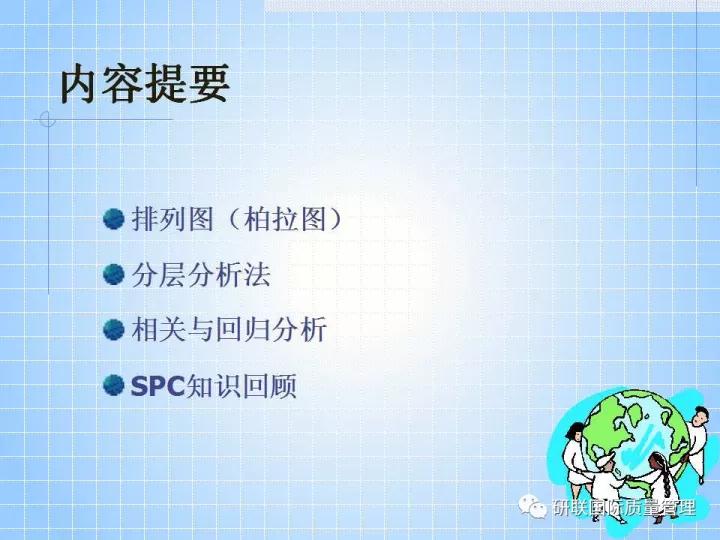 内容提要

排列图（柏拉图）

分层分析法

相关与回归分析

SPC知识回顾

研联国际质量管理